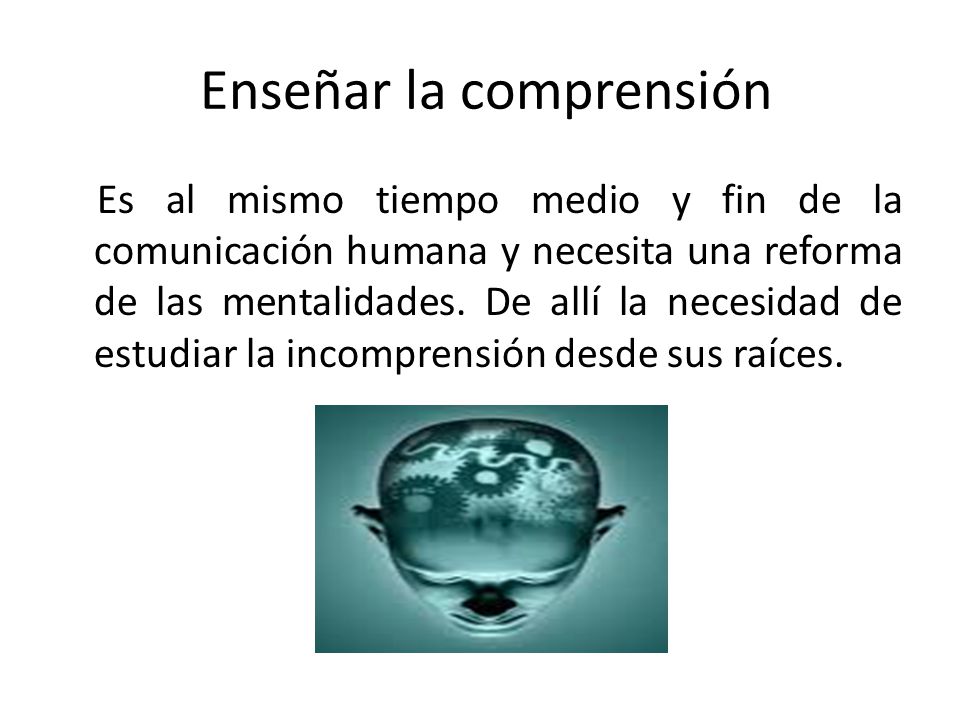 Enseñar la comprensión

Es al mismo tiempo medio y fin de la comunicación humana y necesita una reforma de las mentalidades. De allí la necesidad de estudiar la incomprensión desde sus raíces.